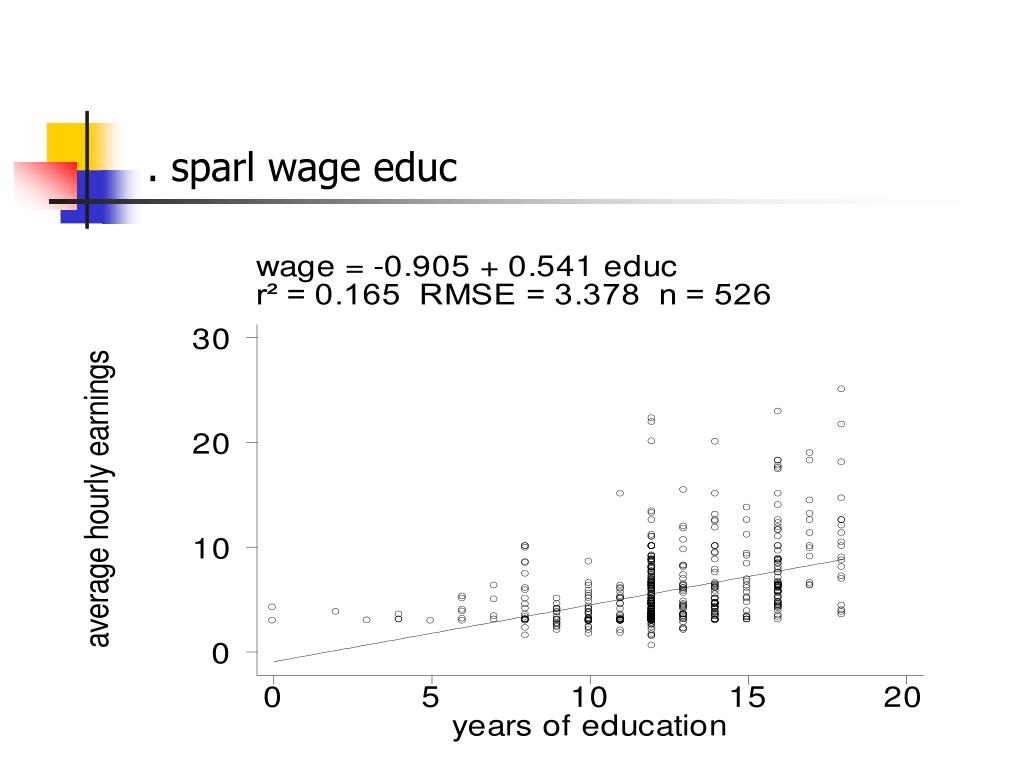 . sparl wage educ

wage = -0.905 + 0.541 educ
r² = 0.165  RMSE = 3.378  n = 526

average hourly earnings

30
20
10
0

0  5  10  15  20

years of education